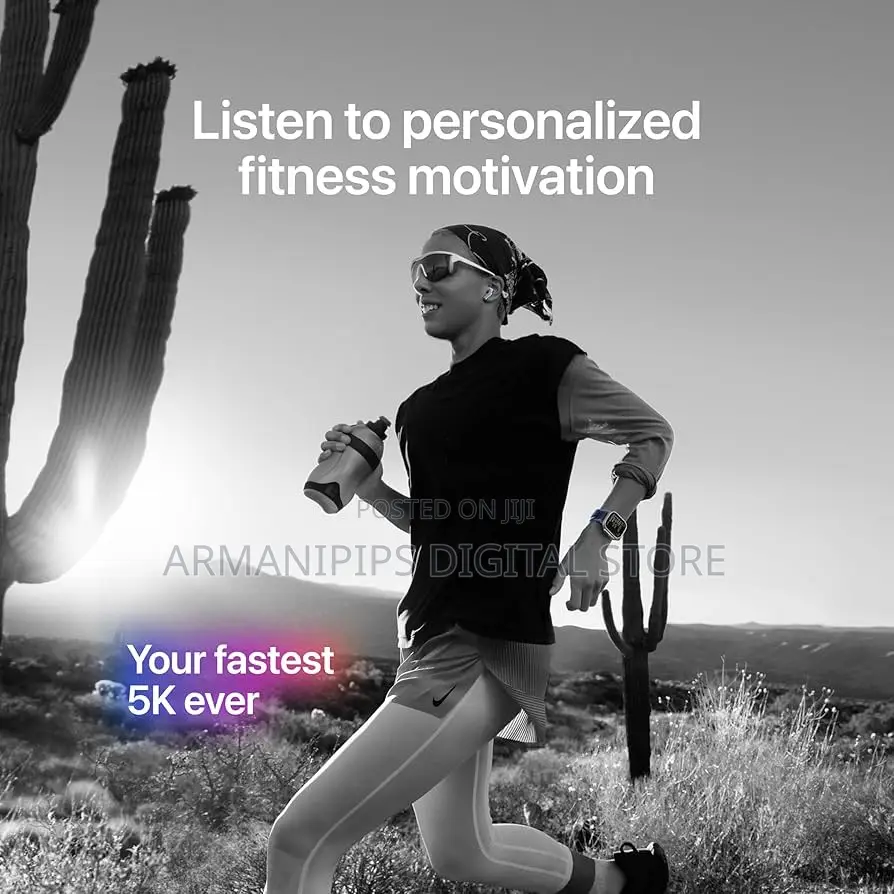 Listen to personalized fitness motivation

POSTED ON JIJI
ARMANIPIPS DIGITAL STORE

Your fastest 5K ever